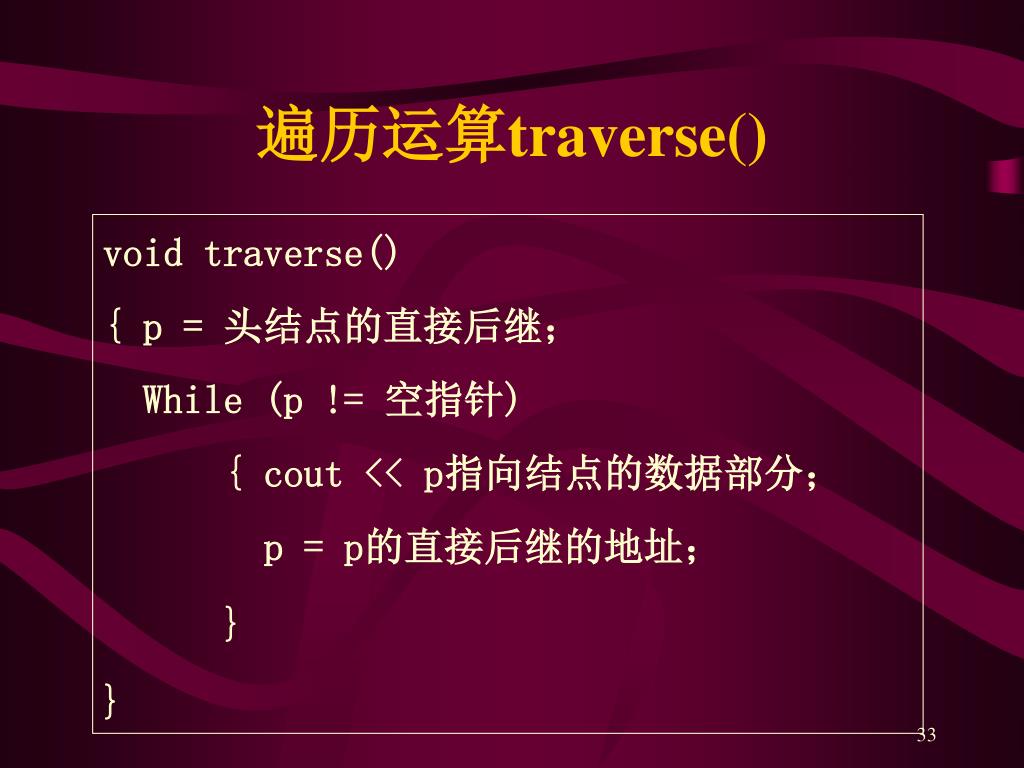 遍历运算traverse()

void traverse()
{ p = 头结点的直接后继；
  While (p != 空指针)
      { cout << p指向结点的数据部分；
        p = p的直接后继的地址；
      }
}

33